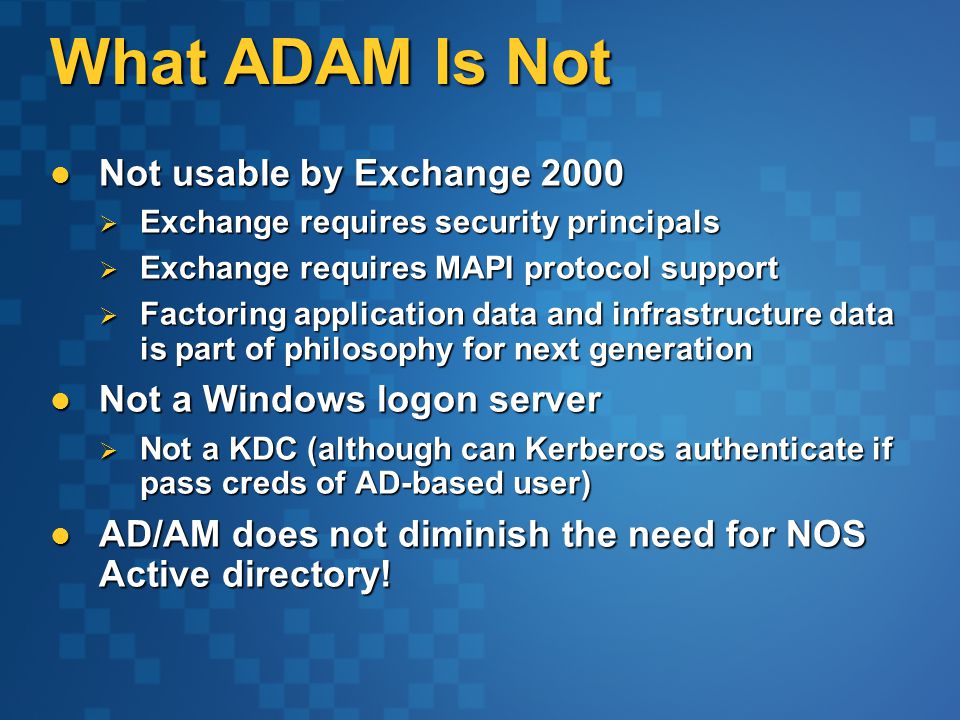 What ADAM Is Not

- Not usable by Exchange 2000
  - Exchange requires security principals
  - Exchange requires MAPI protocol support
  - Factoring application data and infrastructure data is part of philosophy for next generation
- Not a Windows logon server
  - Not a KDC (although can Kerberos authenticate if pass creds of AD-based user)
- AD/AM does not diminish the need for NOS Active directory!